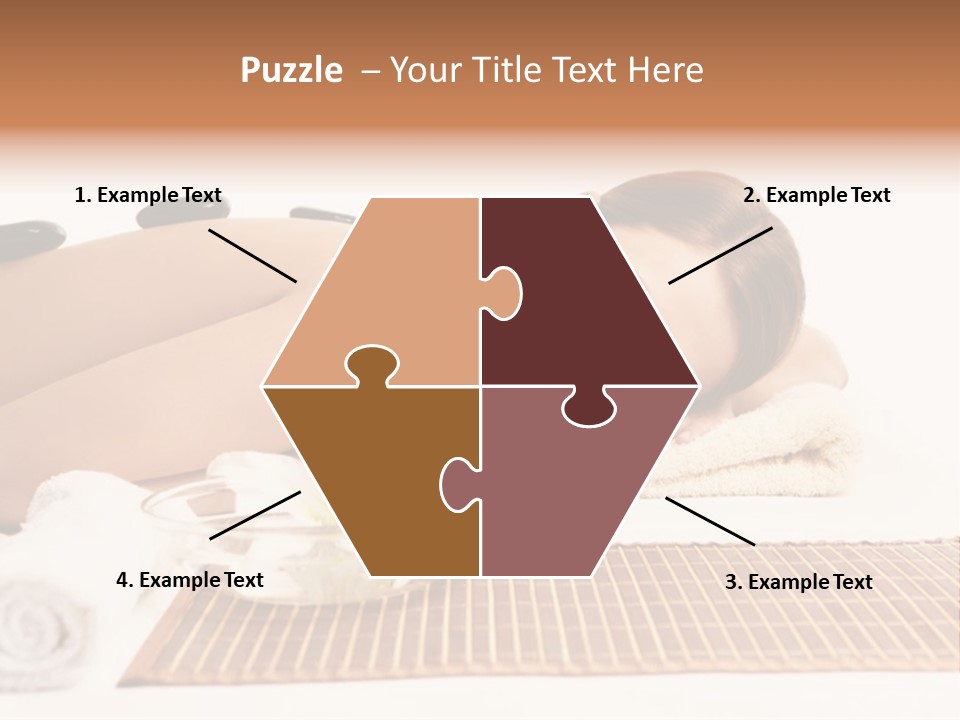 Puzzle – Your Title Text Here

1. Example Text

2. Example Text

4. Example Text

3. Example Text